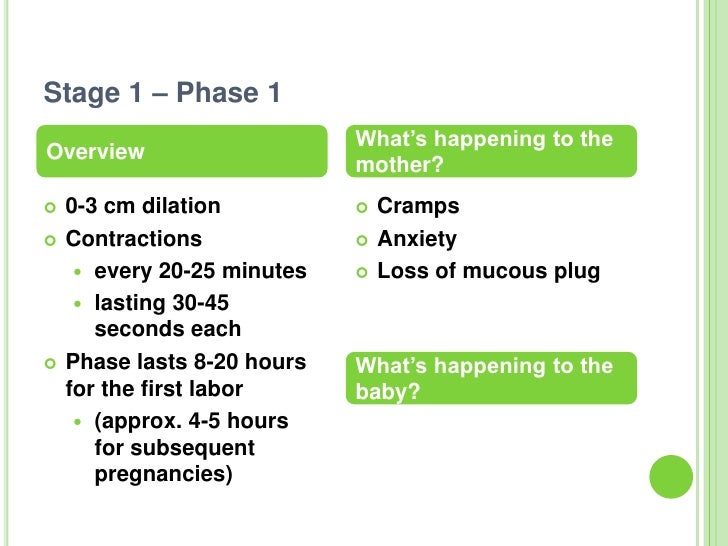 Stage 1 – Phase 1

Overview

0-3 cm dilation

Contractions

every 20-25 minutes

lasting 30-45 seconds each

Phase lasts 8-20 hours for the first labor

(approx. 4-5 hours for subsequent pregnancies)

What's happening to the mother?

Cramps

Anxiety

Loss of mucous plug

What's happening to the baby?